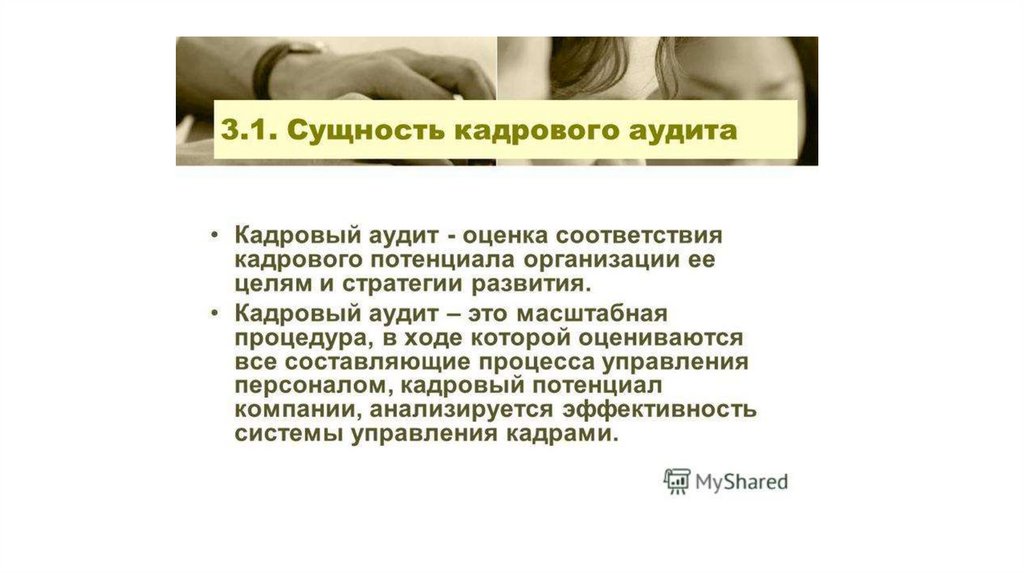 3.1. Сущность кадрового аудита

• Кадровый аудит - оценка соответствия кадрового потенциала организации ее целям и стратегии развития.
• Кадровый аудит – это масштабная процедура, в ходе которой оцениваются все составляющие процесса управления персоналом, кадровый потенциал компании, анализируется эффективность системы управления кадрами.

MyShared